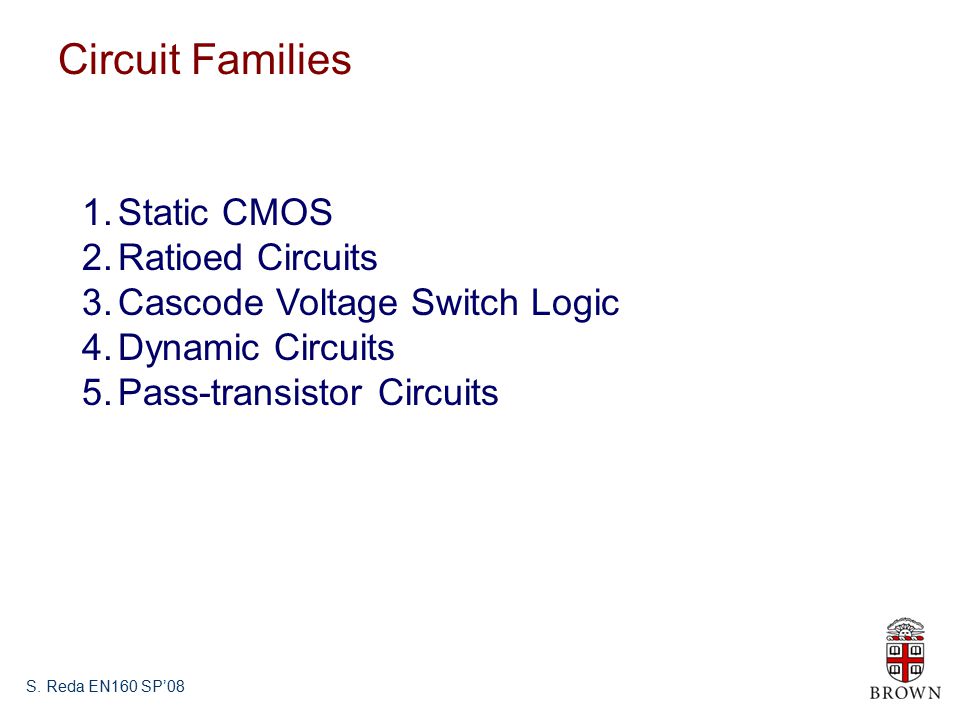 Circuit Families

1. Static CMOS
2. Ratioed Circuits
3. Cascode Voltage Switch Logic
4. Dynamic Circuits
5. Pass-transistor Circuits

S. Reda EN160 SP'08

BROWN